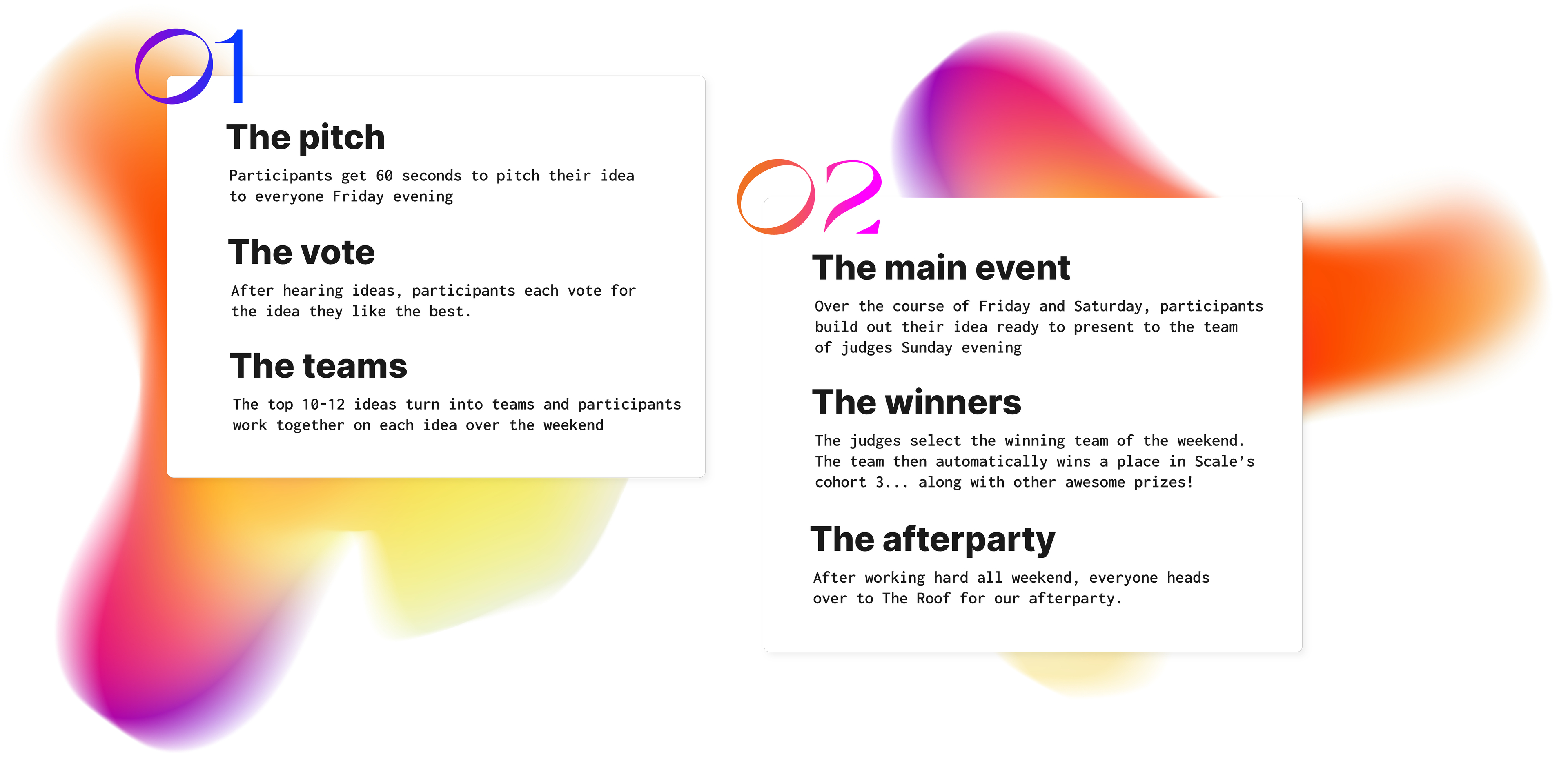 01

The pitch

Participants get 60 seconds to pitch their idea to everyone Friday evening

The vote

After hearing ideas, participants each vote for the idea they like the best.

The teams

The top 10-12 ideas turn into teams and participants work together on each idea over the weekend

02

The main event

Over the course of Friday and Saturday, participants build out their idea ready to present to the team of judges Sunday evening

The winners

The judges select the winning team of the weekend. The team then automatically wins a place in Scale's cohort 3... along with other awesome prizes!

The afterparty

After working hard all weekend, everyone heads over to The Roof for our afterparty.